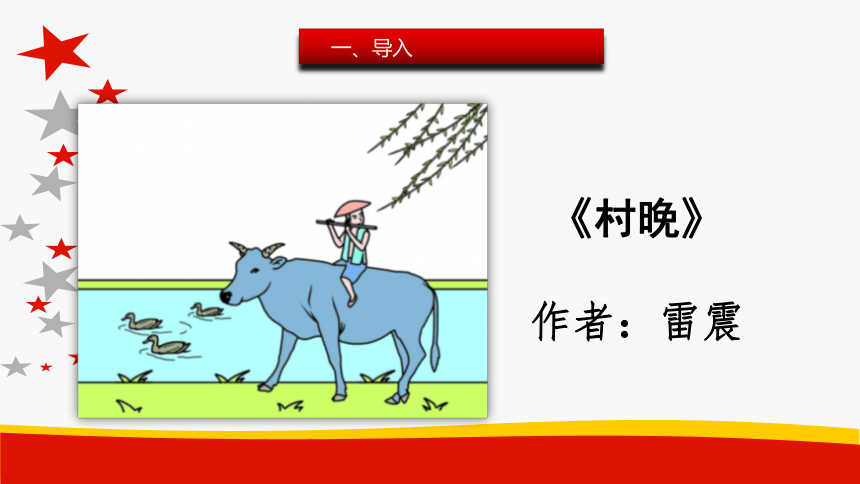 一、导入

《村晚》

作者：雷震